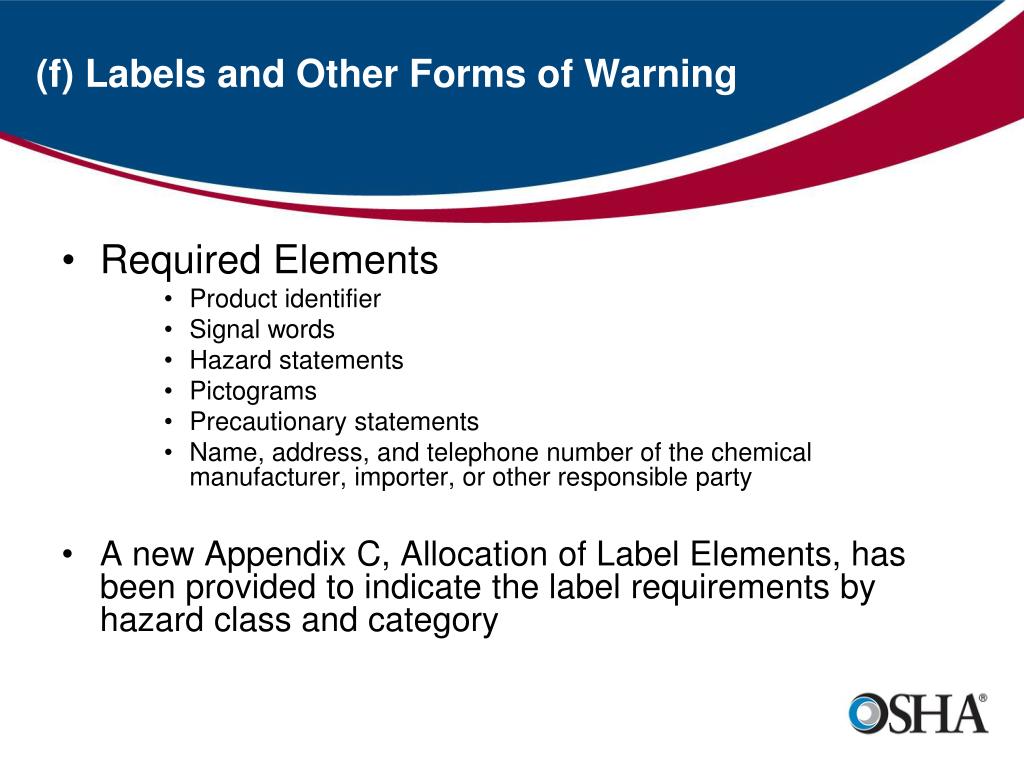 (f) Labels and Other Forms of Warning

• Required Elements
  • Product identifier
  • Signal words
  • Hazard statements
  • Pictograms
  • Precautionary statements
  • Name, address, and telephone number of the chemical manufacturer, importer, or other responsible party

• A new Appendix C, Allocation of Label Elements, has been provided to indicate the label requirements by hazard class and category

OSHA®